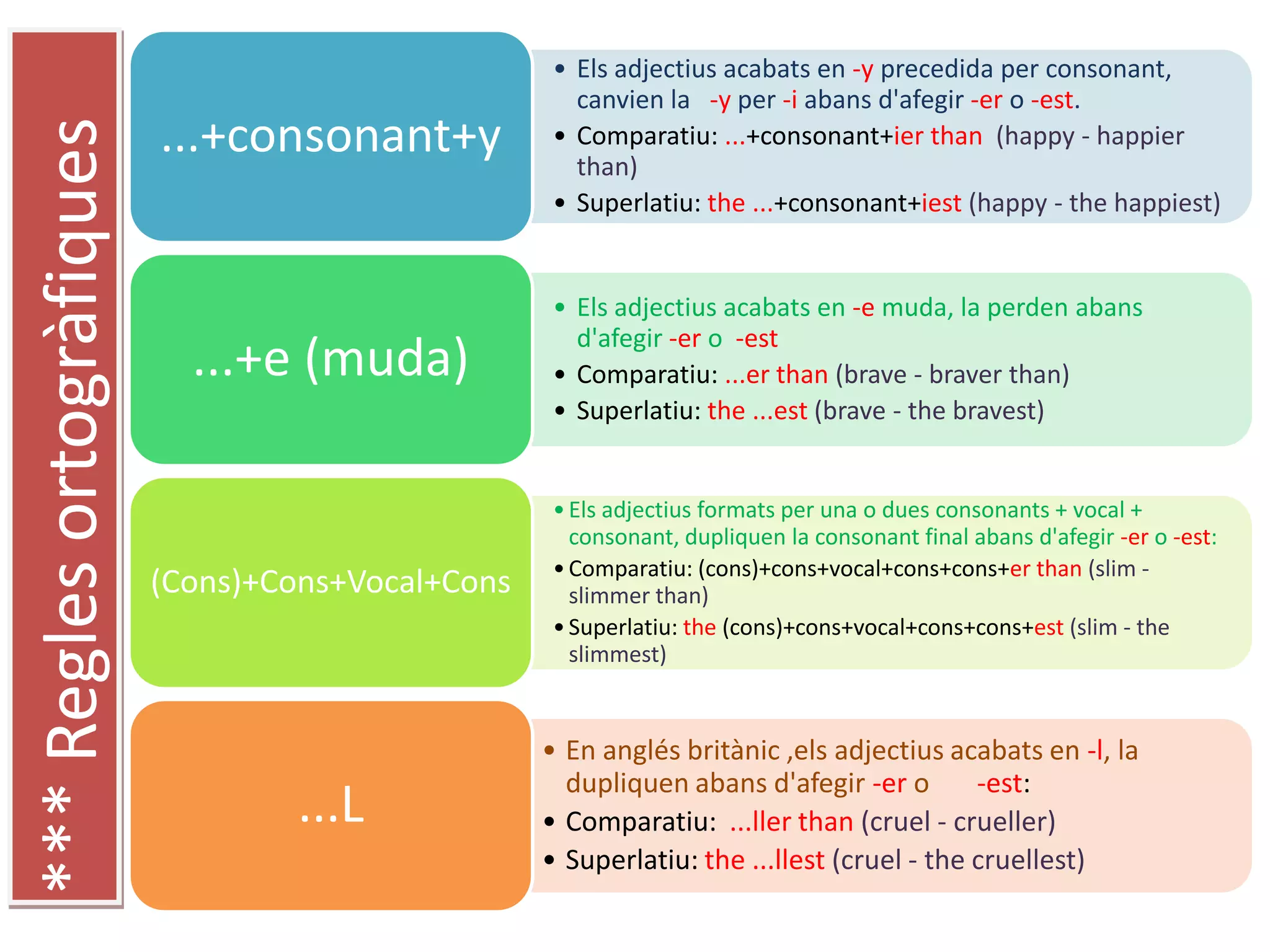 *** Regles ortogràfiques

...+consonant+y

• Els adjectius acabats en -y precedida per consonant, canvien la -y per -i abans d'afegir -er o -est.
• Comparatiu: ...+consonant+ier than (happy - happier than)
• Superlatiu: the ...+consonant+iest (happy - the happiest)

...+e (muda)

• Els adjectius acabats en -e muda, la perden abans d'afegir -er o -est
• Comparatiu: ...er than (brave - braver than)
• Superlatiu: the ...est (brave - the bravest)

(Cons)+Cons+Vocal+Cons

• Els adjectius formats per una o dues consonants + vocal + consonant, dupliquen la consonant final abans d'afegir -er o -est:
• Comparatiu: (cons)+cons+vocal+cons+cons+er than (slim - slimmer than)
• Superlatiu: the (cons)+cons+vocal+cons+cons+est (slim - the slimmest)

...L

• En anglés britànic ,els adjectius acabats en -l, la dupliquen abans d'afegir -er o -est:
• Comparatiu: ...ller than (cruel - crueller)
• Superlatiu: the ...llest (cruel - the cruellest)